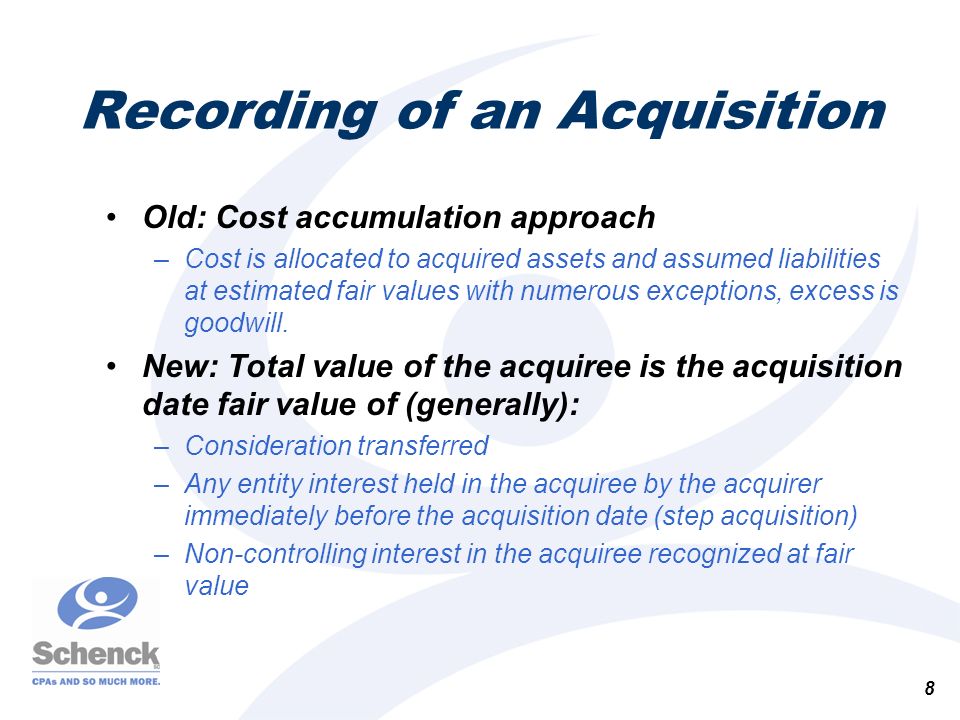 Recording of an Acquisition

• Old: Cost accumulation approach
– Cost is allocated to acquired assets and assumed liabilities at estimated fair values with numerous exceptions, excess is goodwill.

• New: Total value of the acquiree is the acquisition date fair value of (generally):
– Consideration transferred
– Any entity interest held in the acquiree by the acquirer immediately before the acquisition date (step acquisition)
– Non-controlling interest in the acquiree recognized at fair value

Schenck
CPAs AND SO MUCH MORE.

8